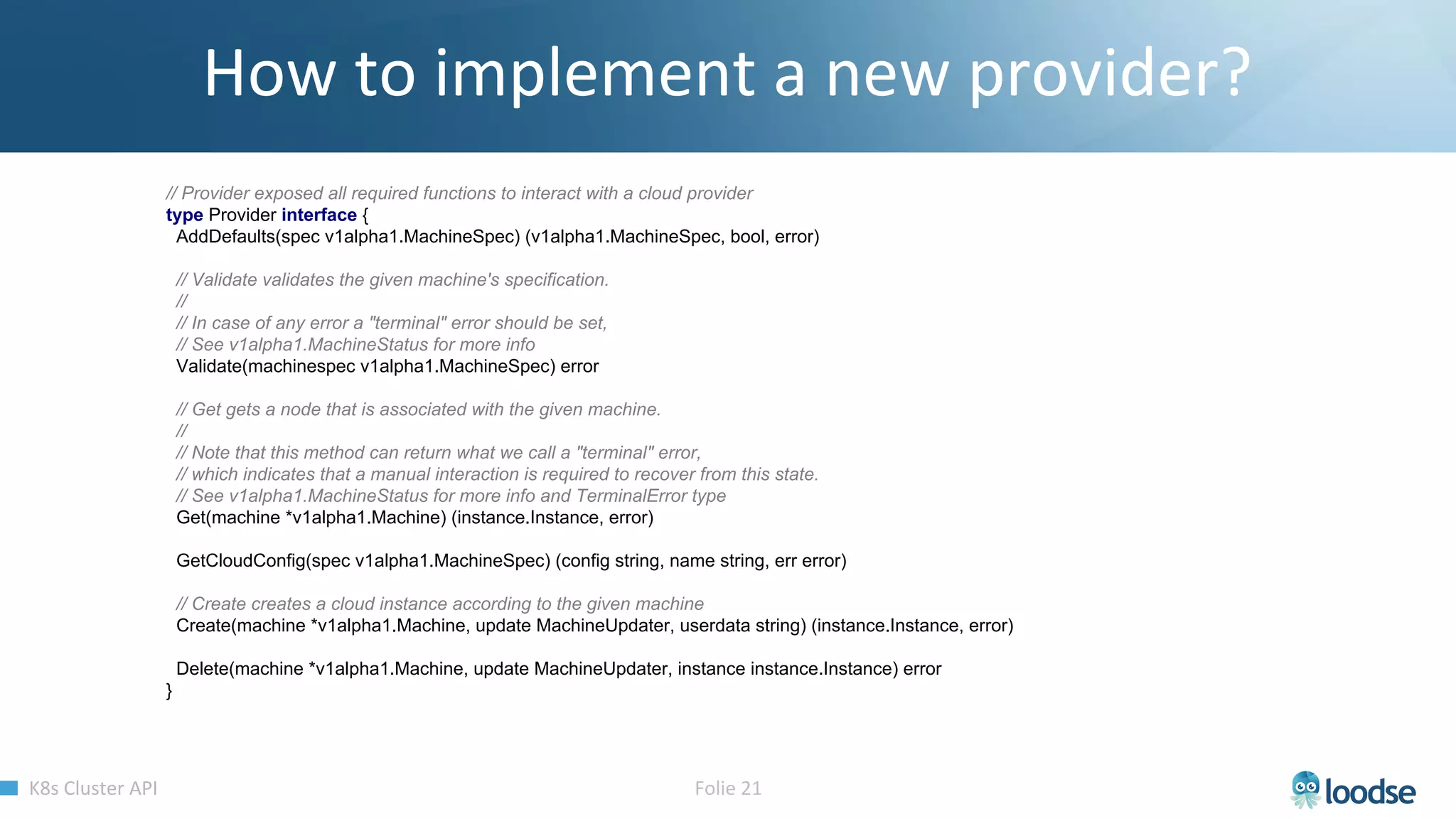 How to implement a new provider?

// Provider exposed all required functions to interact with a cloud provider
type Provider interface {
AddDefaults(spec v1alpha1.MachineSpec) (v1alpha1.MachineSpec, bool, error)

// Validate validates the given machine's specification.
//
// In case of any error a "terminal" error should be set,
// See v1alpha1.MachineStatus for more info
Validate(machinespec v1alpha1.MachineSpec) error

// Get gets a node that is associated with the given machine.
//
// Note that this method can return what we call a "terminal" error,
// which indicates that a manual interaction is required to recover from this state.
// See v1alpha1.MachineStatus for more info and TerminalError type
Get(machine *v1alpha1.Machine) (instance.Instance, error)

GetCloudConfig(spec v1alpha1.MachineSpec) (config string, name string, err error)

// Create creates a cloud instance according to the given machine
Create(machine *v1alpha1.Machine, update MachineUpdater, userdata string) (instance.Instance, error)

Delete(machine *v1alpha1.Machine, update MachineUpdater, instance instance.Instance) error
}

K8s Cluster API

Folie 21

loodse